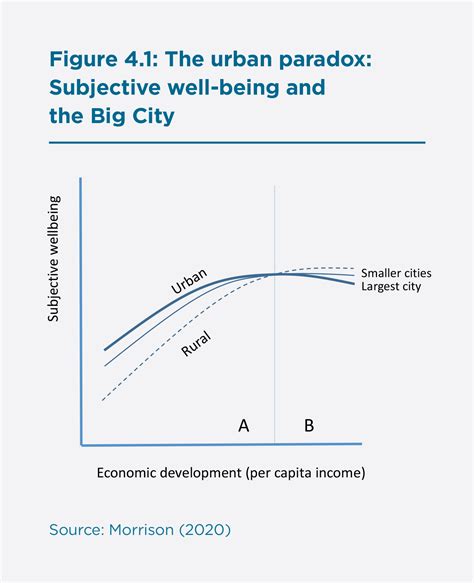 Figure 4.1: The urban paradox: Subjective well-being and the Big City

Subjective wellbeing

Urban

Rural

Smaller cities
Largest city

A

B

Economic development (per capita income)

Source: Morrison (2020)